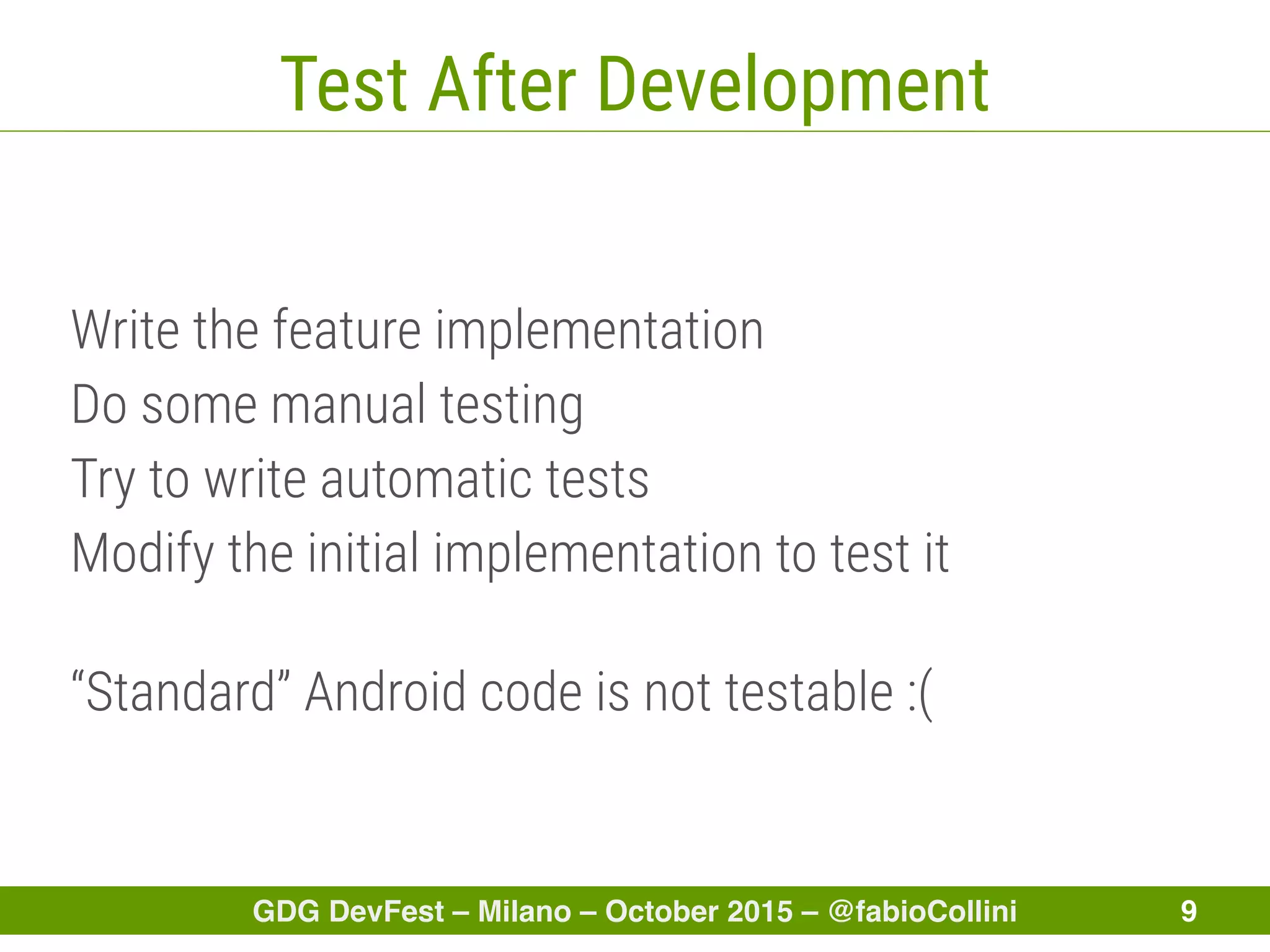 Test After Development

Write the feature implementation
Do some manual testing
Try to write automatic tests
Modify the initial implementation to test it

“Standard” Android code is not testable :(

GDG DevFest – Milano – October 2015 – @fabioCollini 9